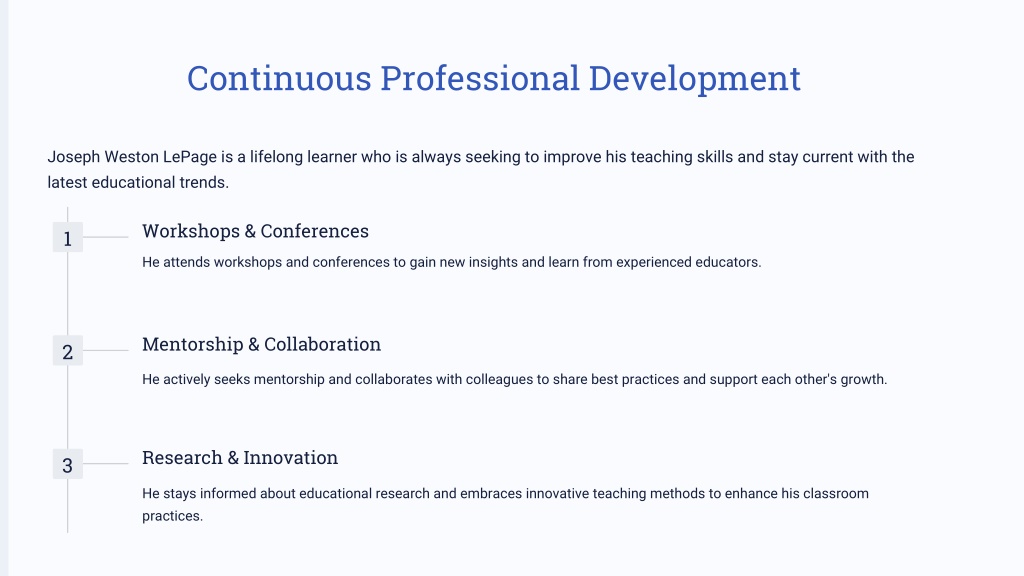 Continuous Professional Development

Joseph Weston LePage is a lifelong learner who is always seeking to improve his teaching skills and stay current with the latest educational trends.

1

Workshops & Conferences

He attends workshops and conferences to gain new insights and learn from experienced educators.

2

Mentorship & Collaboration

He actively seeks mentorship and collaborates with colleagues to share best practices and support each other's growth.

3

Research & Innovation

He stays informed about educational research and embraces innovative teaching methods to enhance his classroom practices.